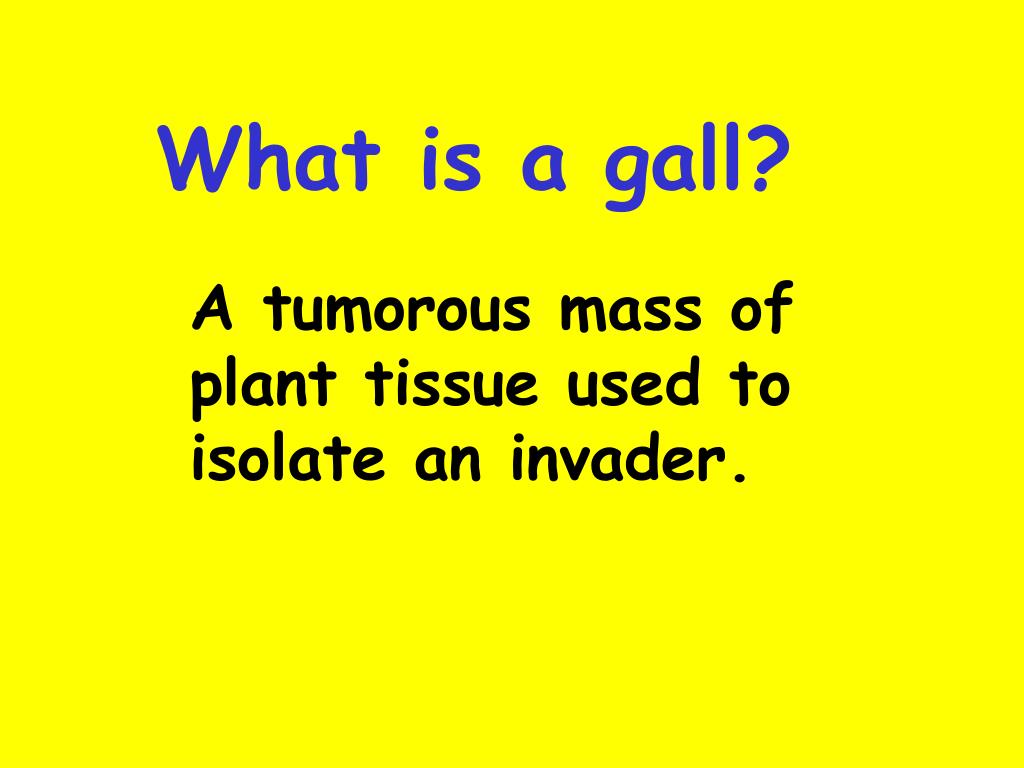 What is a gall?

A tumorous mass of plant tissue used to isolate an invader.